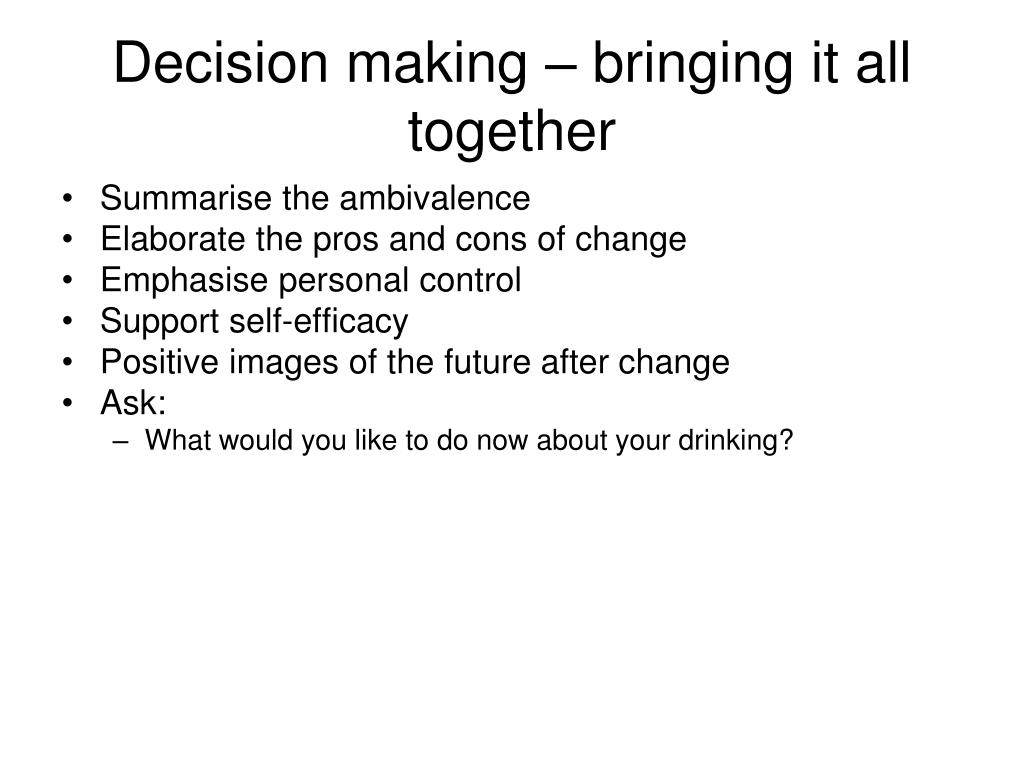 Decision making – bringing it all together

• Summarise the ambivalence
• Elaborate the pros and cons of change
• Emphasise personal control
• Support self-efficacy
• Positive images of the future after change
• Ask:
  – What would you like to do now about your drinking?